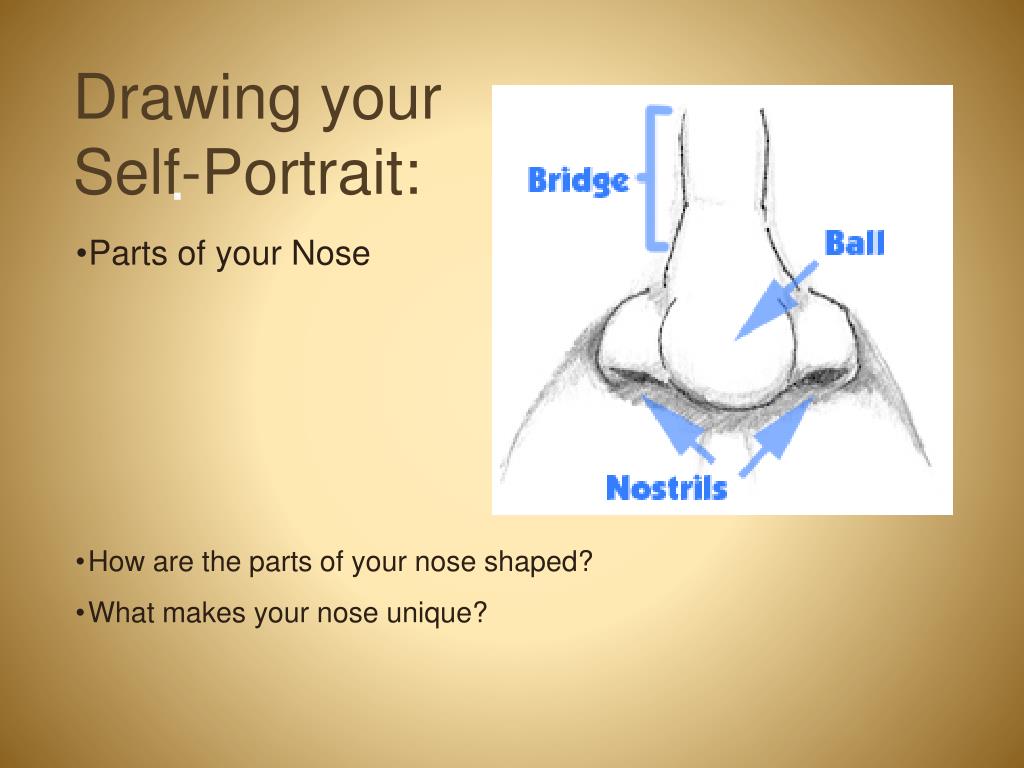 Drawing your Self-Portrait:

•Parts of your Nose

Bridge

Ball

Nostrils

•How are the parts of your nose shaped?

•What makes your nose unique?